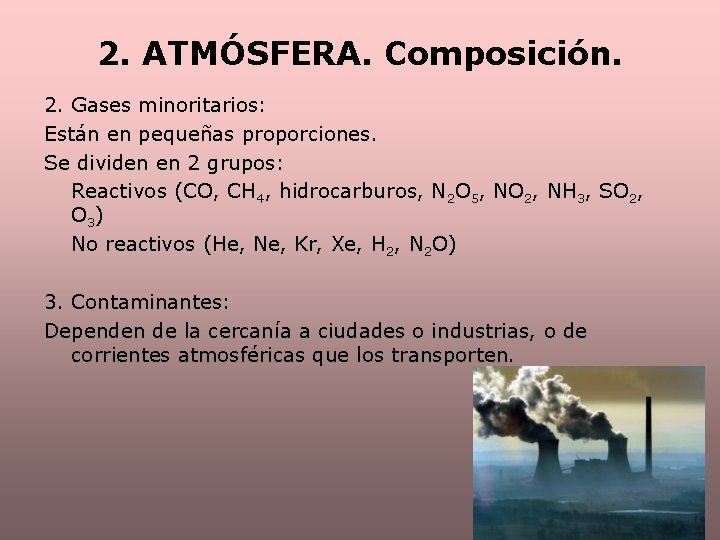 2. ATMÓSFERA. Composición.

2. Gases minoritarios:

Están en pequeñas proporciones.

Se dividen en 2 grupos:

Reactivos (CO, $CH_4$, hidrocarburos, $N_2O_5$, $NO_2$, $NH_3$, $SO_2$, $O_3$)

No reactivos (He, Ne, Kr, Xe, $H_2$, $N_2O$)

3. Contaminantes:

Dependen de la cercanía a ciudades o industrias, o de corrientes atmosféricas que los transporten.